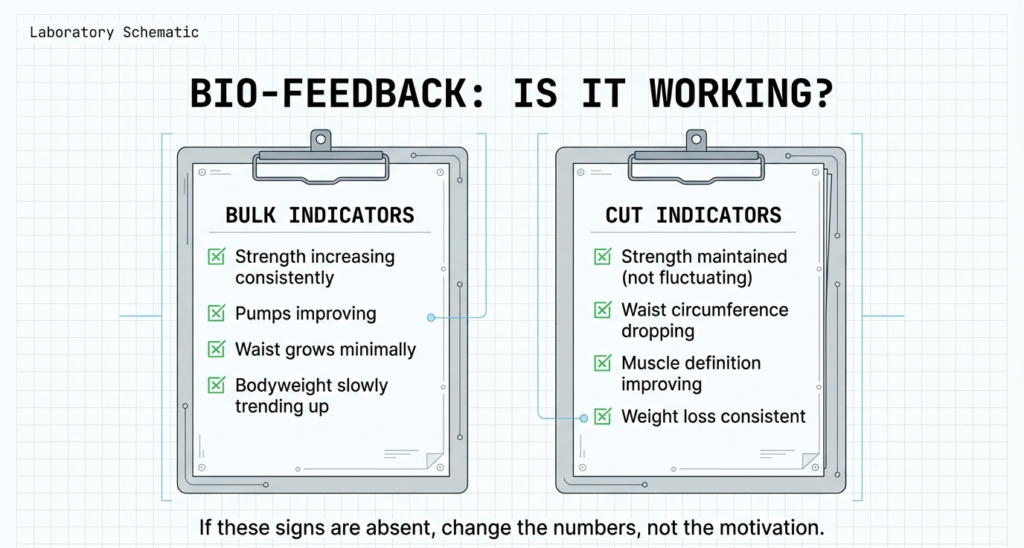 Laboratory Schematic

BIO-FEEDBACK: IS IT WORKING?

BULK INDICATORS

Strength increasing consistently

Pumps improving

Waist grows minimally

Bodyweight slowly trending up

CUT INDICATORS

Strength maintained (not fluctuating)

Waist circumference dropping

Muscle definition improving

Weight loss consistent

If these signs are absent, change the numbers, not the motivation.